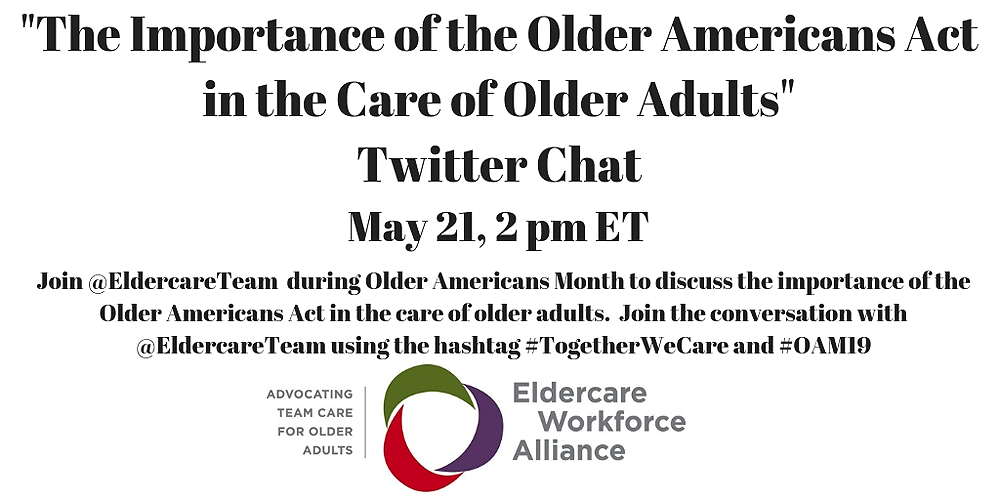 "The Importance of the Older Americans Act in the Care of Older Adults"
Twitter Chat
May 21, 2 pm ET

Join @EldercareTeam during Older Americans Month to discuss the importance of the Older Americans Act in the care of older adults. Join the conversation with @EldercareTeam using the hashtag #TogetherWeCare and #OAM19

ADVOCATING TEAM CARE FOR OLDER ADULTS

Eldercare Workforce Alliance